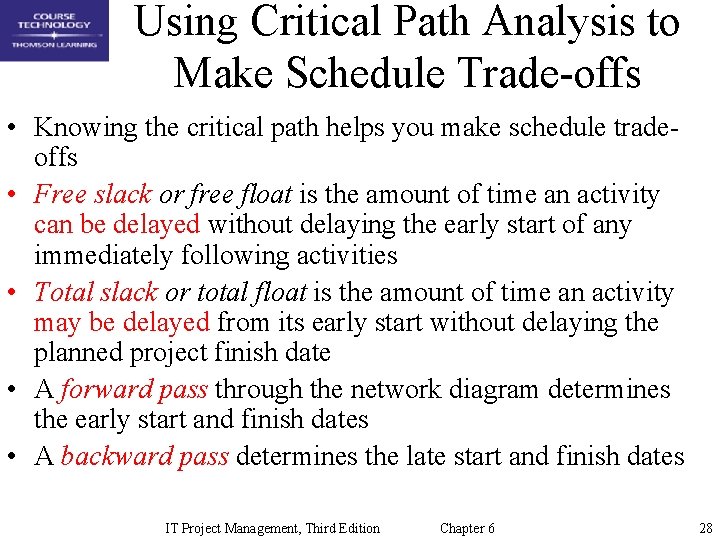 COURSE TECHNOLOGY
THOMSON LEARNING

Using Critical Path Analysis to Make Schedule Trade-offs

• Knowing the critical path helps you make schedule trade-offs
• Free slack or free float is the amount of time an activity can be delayed without delaying the early start of any immediately following activities
• Total slack or total float is the amount of time an activity may be delayed from its early start without delaying the planned project finish date
• A forward pass through the network diagram determines the early start and finish dates
• A backward pass determines the late start and finish dates

IT Project Management, Third Edition Chapter 6 28